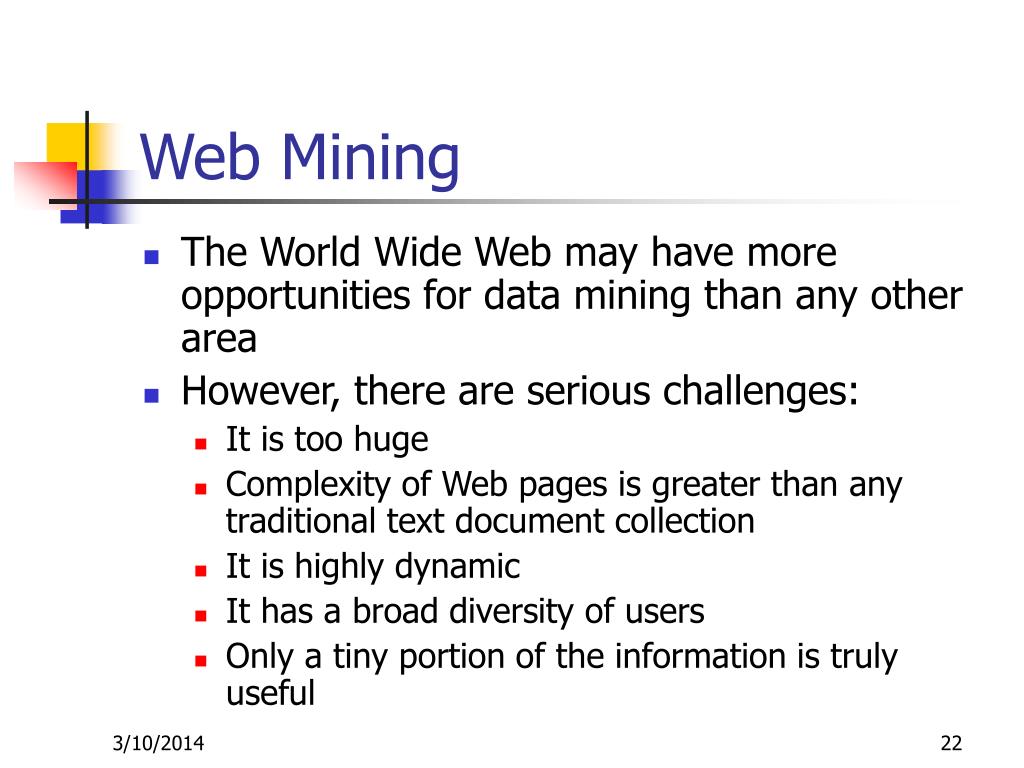 Web Mining

- The World Wide Web may have more opportunities for data mining than any other area
- However, there are serious challenges:
  - It is too huge
  - Complexity of Web pages is greater than any traditional text document collection
  - It is highly dynamic
  - It has a broad diversity of users
  - Only a tiny portion of the information is truly useful

3/10/2014

22